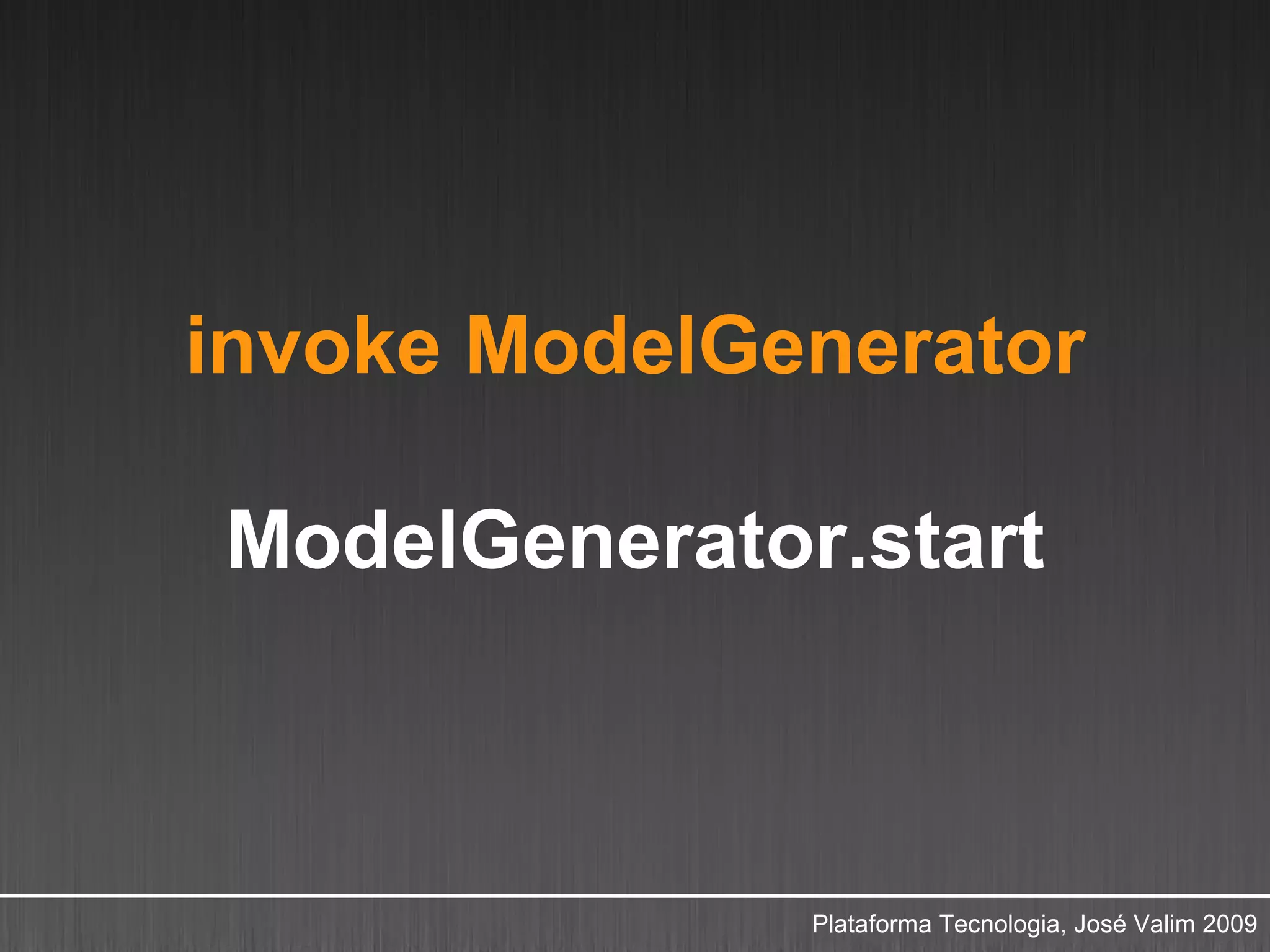 invoke ModelGenerator

ModelGenerator.start

Plataforma Tecnologia, José Valim 2009